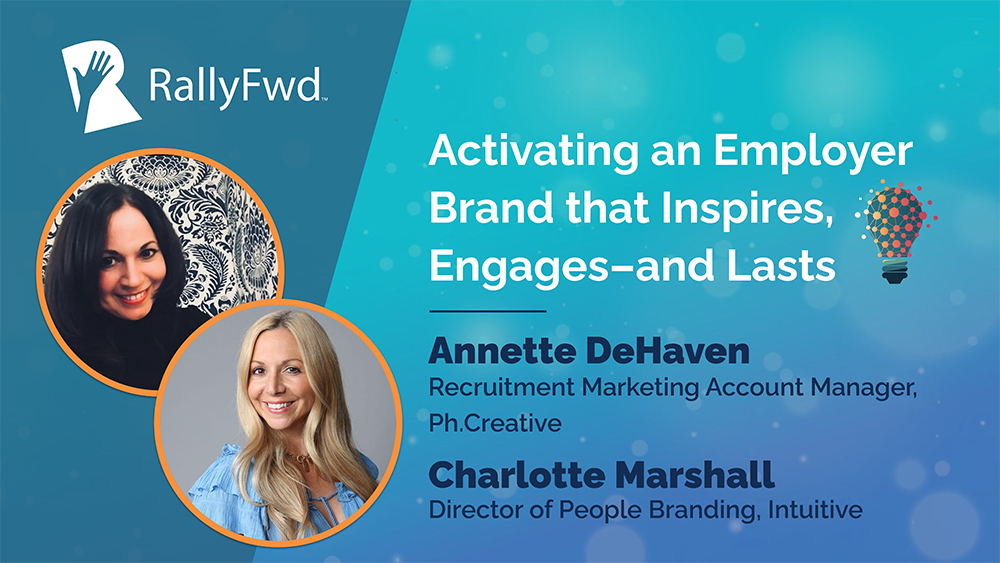 RallyFwd™

Activating an Employer Brand that Inspires, Engages–and Lasts

Annette DeHaven
Recruitment Marketing Account Manager, Ph.Creative

Charlotte Marshall
Director of People Branding, Intuitive